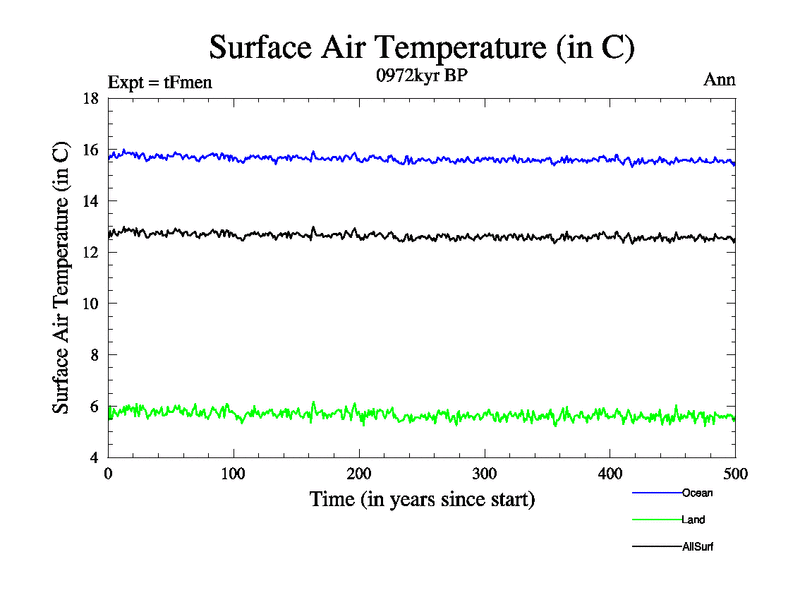 Surface Air Temperature (in C)

Expt = tFmen

0972kyr BP

Ann

Surface Air Temperature (in C)

18
16
14
12
10
8
6
4

0
100
200
300
400
500

Time (in years since start)

Ocean
Land
AllSurf